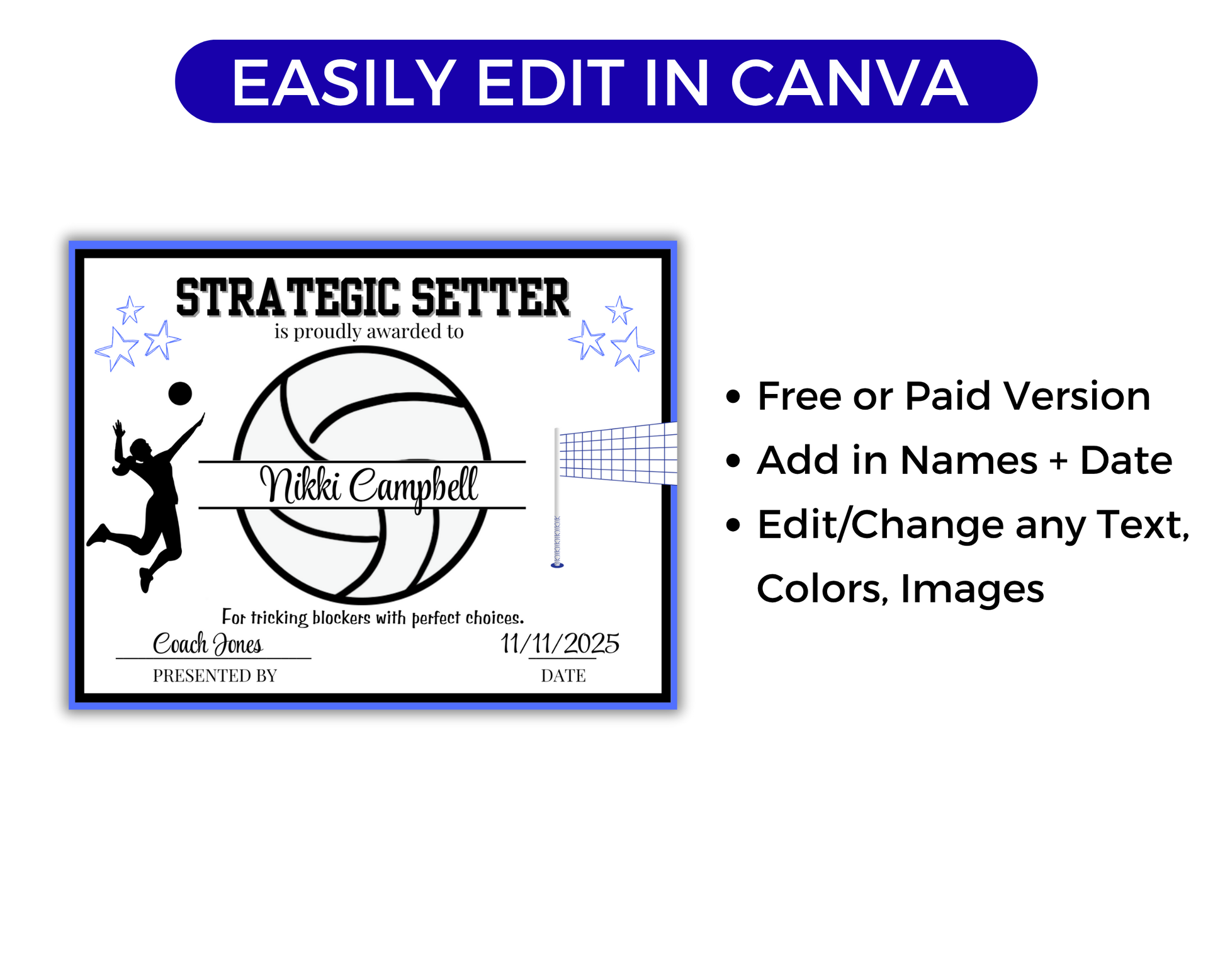 EASILY EDIT IN CANVA

STRATEGIC SETTER
is proudly awarded to

Nikki Campbell

For tricking blockers with perfect choices.

Coach Jones
PRESENTED BY

11/11/2025
DATE

• Free or Paid Version
• Add in Names + Date
• Edit/Change any Text, Colors, Images